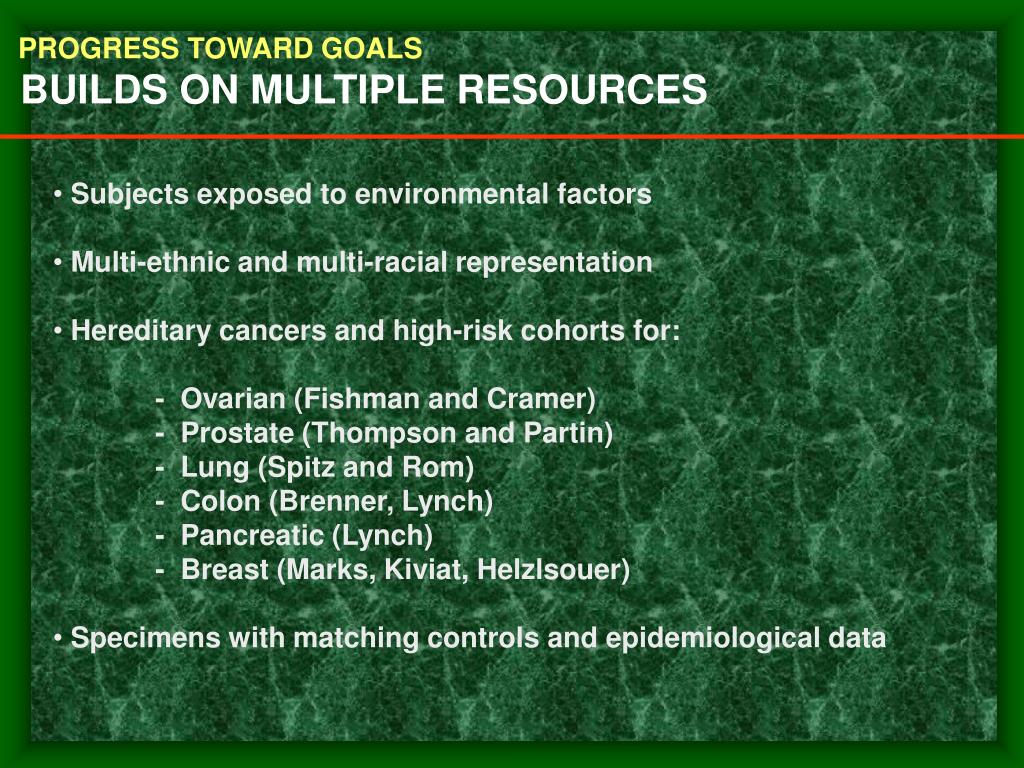 PROGRESS TOWARD GOALS
BUILDS ON MULTIPLE RESOURCES

• Subjects exposed to environmental factors

• Multi-ethnic and multi-racial representation

• Hereditary cancers and high-risk cohorts for:

- Ovarian (Fishman and Cramer)
- Prostate (Thompson and Partin)
- Lung (Spitz and Rom)
- Colon (Brenner, Lynch)
- Pancreatic (Lynch)
- Breast (Marks, Kiviat, Helzlsouer)

• Specimens with matching controls and epidemiological data